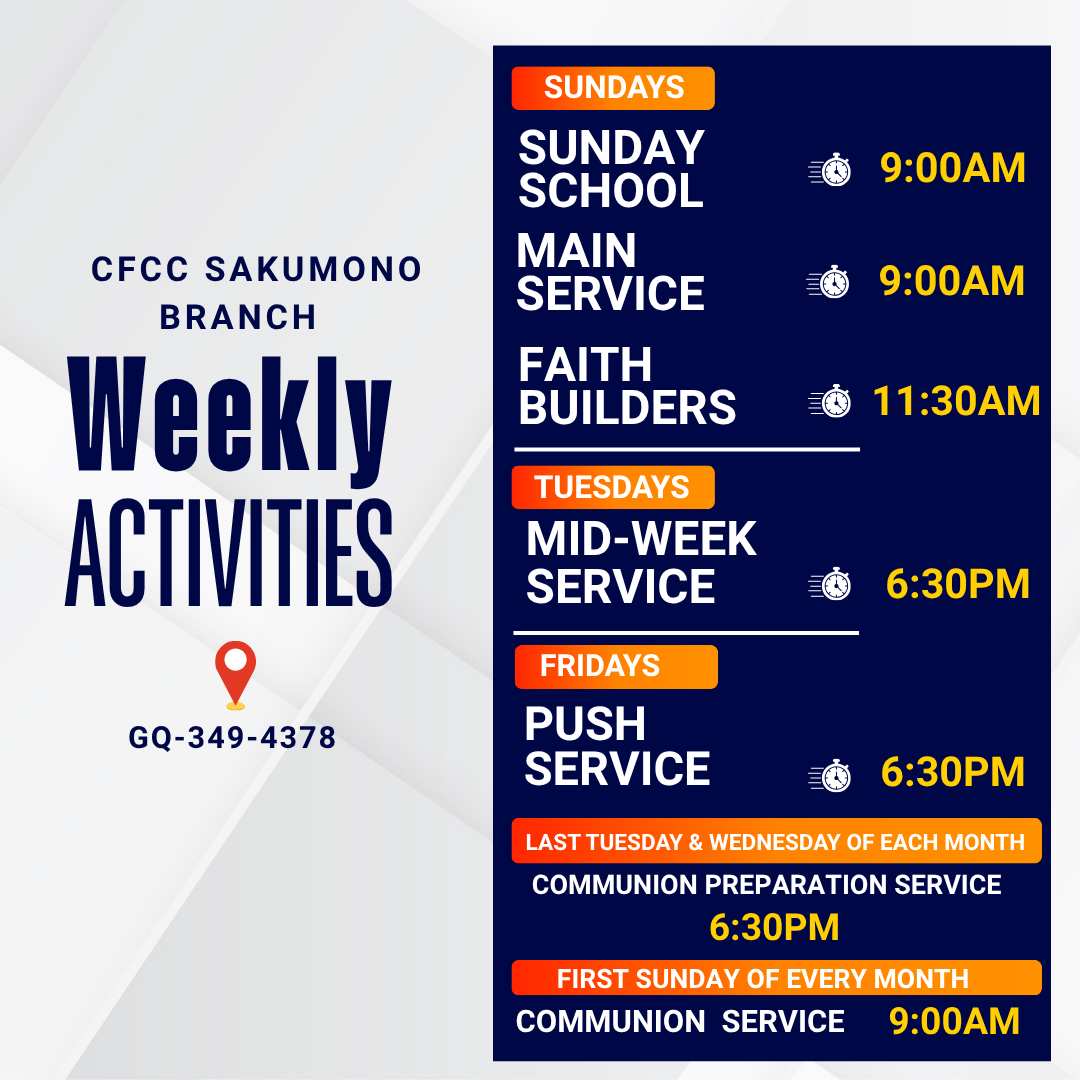 CFCC SAKUMONO BRANCH

Weekly ACTIVITIES

GQ-349-4378

SUNDAYS

SUNDAY SCHOOL 9:00AM

MAIN SERVICE 9:00AM

FAITH BUILDERS 11:30AM

TUESDAYS

MID-WEEK SERVICE 6:30PM

FRIDAYS

PUSH SERVICE 6:30PM

LAST TUESDAY & WEDNESDAY OF EACH MONTH

COMMUNION PREPARATION SERVICE

6:30PM

FIRST SUNDAY OF EVERY MONTH

COMMUNION SERVICE 9:00AM